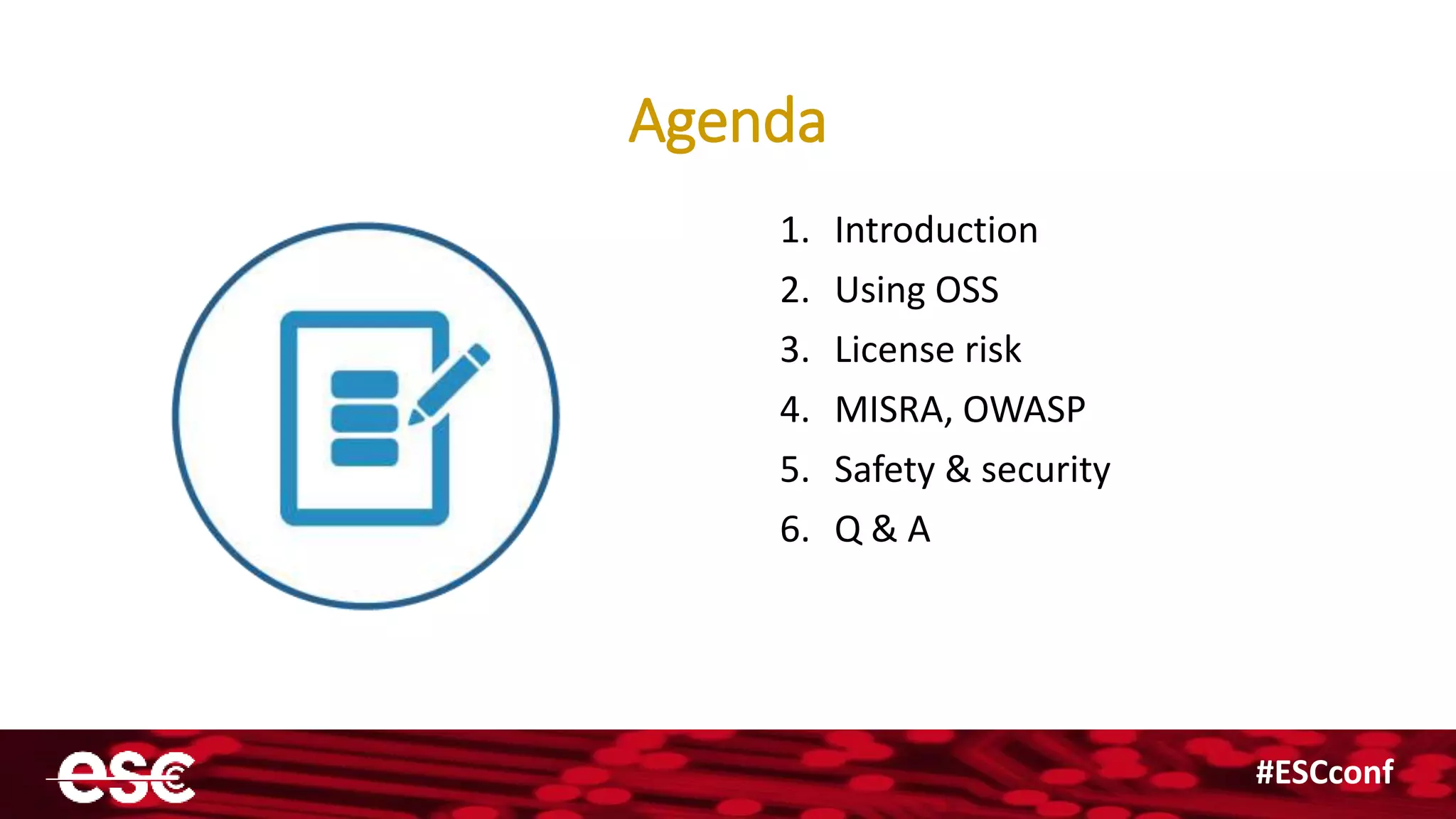 Agenda

1. Introduction
2. Using OSS
3. License risk
4. MISRA, OWASP
5. Safety & security
6. Q & A

esc

#ESCconf